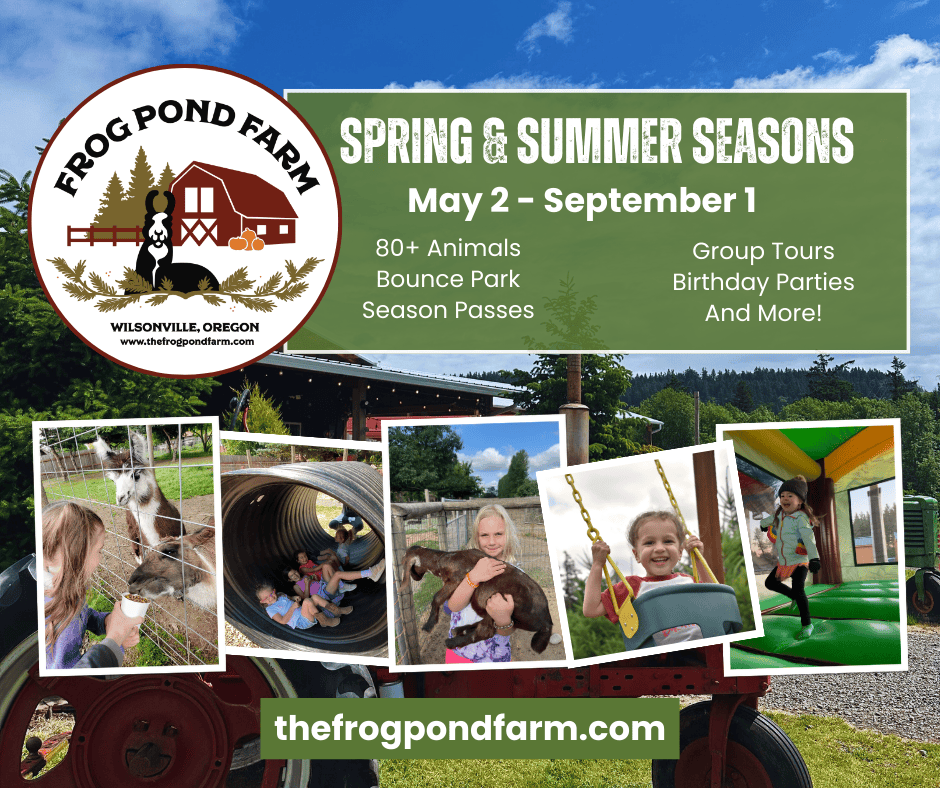 FROG POND FARM
WILSONVILLE, OREGON
www.thefrogpondfarm.com

SPRING & SUMMER SEASONS
May 2 - September 1

80+ Animals
Bounce Park
Season Passes

Group Tours
Birthday Parties
And More!

thefrogpondfarm.com